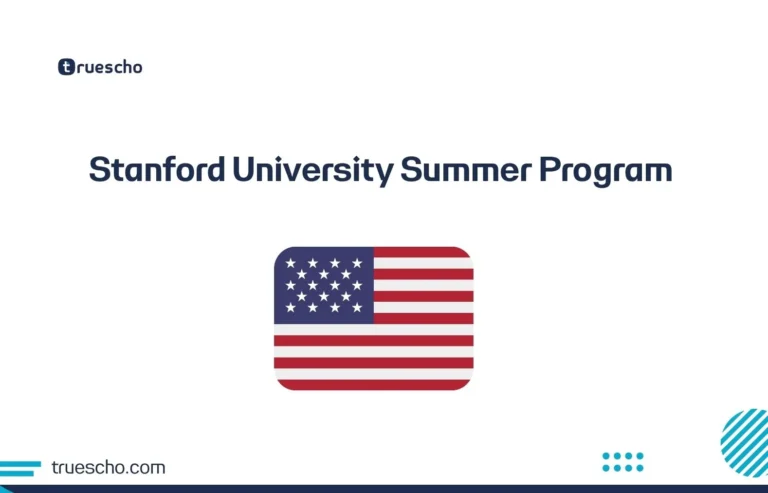 truescho

Stanford University Summer Program

truescho.com